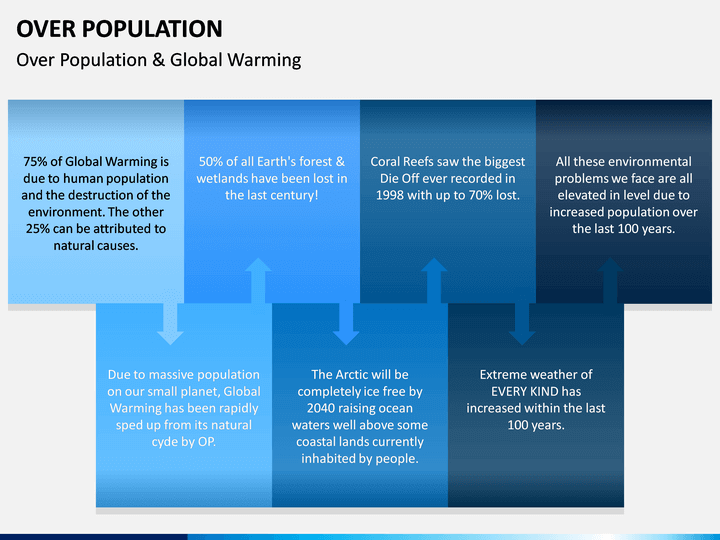 OVER POPULATION

Over Population & Global Warming

75% of Global Warming is due to human population and the destruction of the environment. The other 25% can be attributed to natural causes.

50% of all Earth's forest & wetlands have been lost in the last century!

Coral Reefs saw the biggest Die Off ever recorded in 1998 with up to 70% lost.

All these environmental problems we face are all elevated in level due to increased population over the last 100 years.

Due to massive population on our small planet, Global Warming has been rapidly sped up from its natural cyde by OP.

The Arctic will be completely ice free by 2040 raising ocean waters well above some coastal lands currently inhabited by people.

Extreme weather of EVERY KIND has increased within the last 100 years.